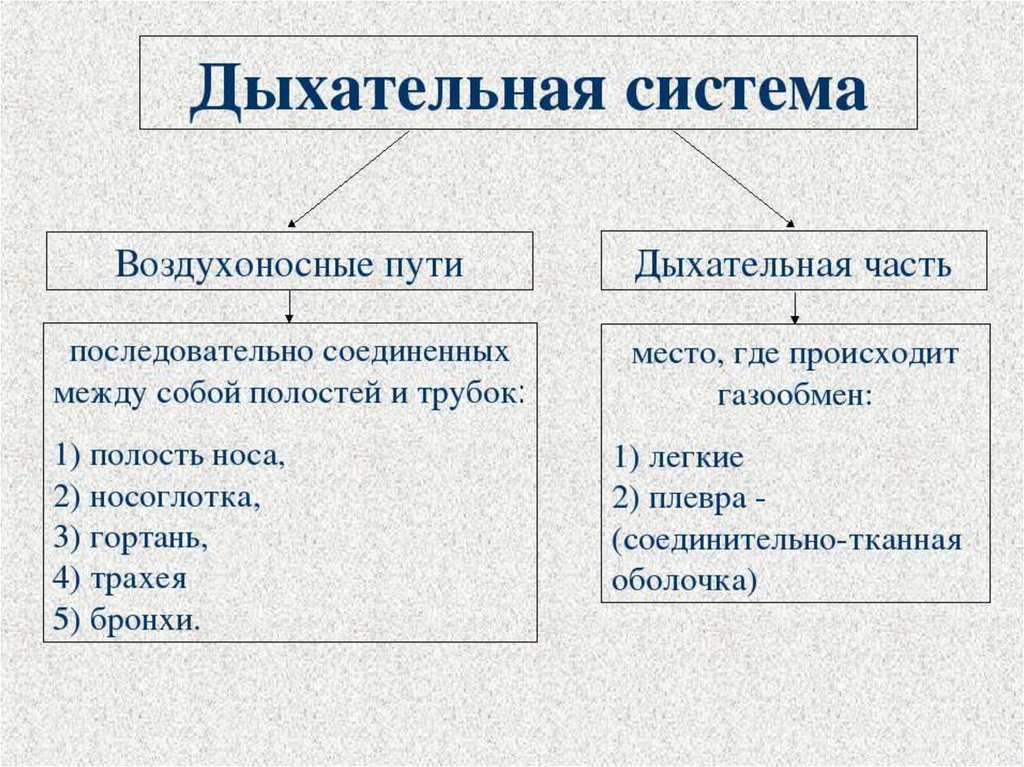 Дыхательная система

Воздухоносные пути

последовательно соединенных между собой полостей и трубок:

1) полость носа,
2) носоглотка,
3) гортань,
4) трахея
5) бронхи.

Дыхательная часть

место, где происходит газообмен:

1) легкие
2) плевра - (соединительно-тканная оболочка)